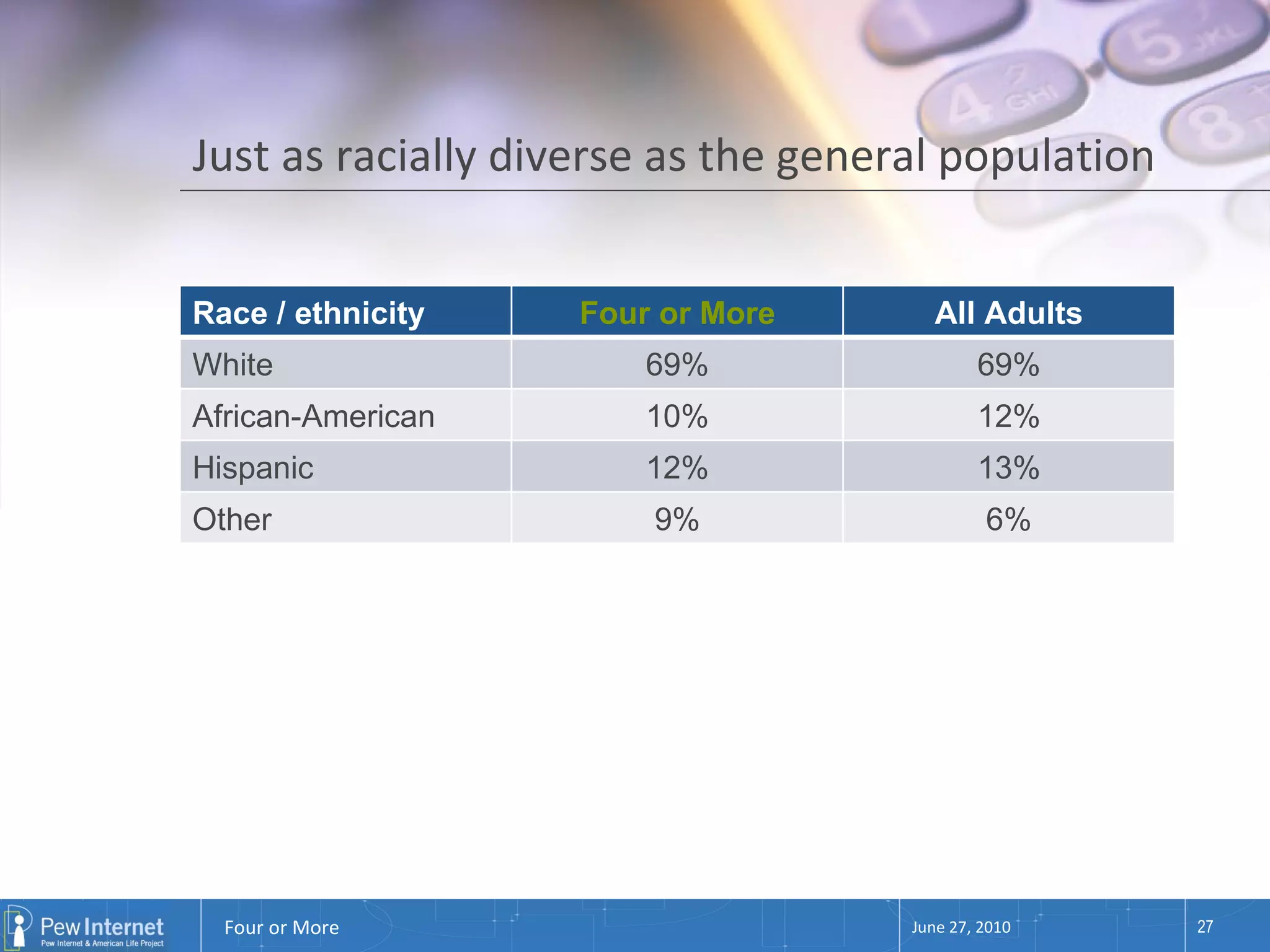 Just as racially diverse as the general population

| Race / ethnicity | Four or More | All Adults |
|---|---|---|
| White | 69% | 69% |
| African-American | 10% | 12% |
| Hispanic | 12% | 13% |
| Other | 9% | 6% |

Pew Internet
Pew Internet & American Life Project

Four or More

June 27, 2010

27